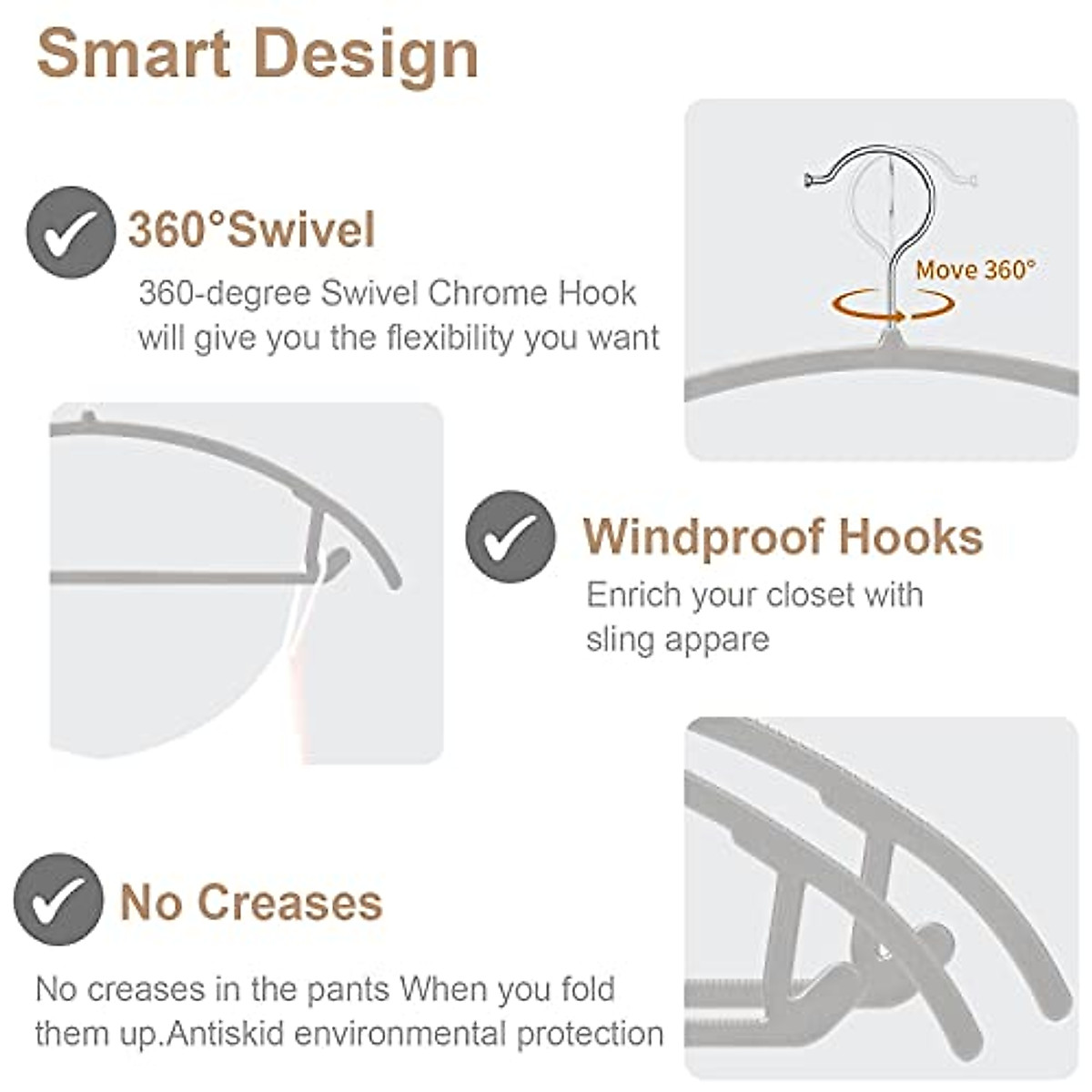 Smart Design

360°Swivel

360-degree Swivel Chrome Hook will give you the flexibility you want

Move 360°

Windproof Hooks

Enrich your closet with sling appare

No Creases

No creases in the pants When you fold them up.Antiskid environmental protection